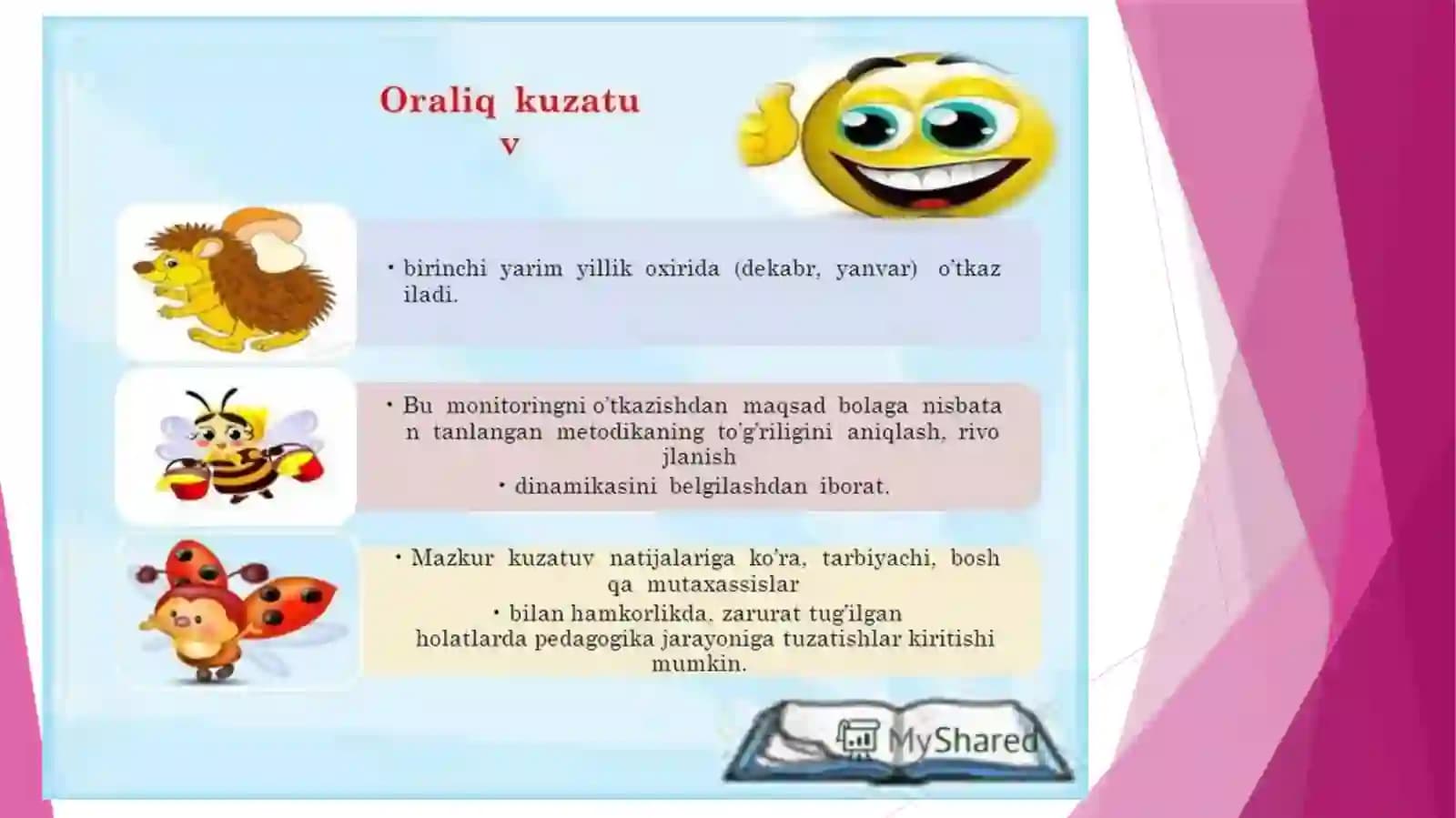 Oraliq kuzatu v

• birinchi yarim yillik oxirida (dekabr, yanvar) o'tkaz iladi.

• Bu monitoringni o'tkazishdan maqsad bolaga nisbata n tanlangan metodikaning to'g'riligini aniqlash, rivo jlanish

• dinamikasini belgilashdan iborat.

• Mazkur kuzatuv natijalariga ko'ra, tarbiyachi, bosh qa mutaxassislar

• bilan hamkorlikda, zarurat tug'ilgan holatlarda pedagogika jarayoniga tuzatishlar kiritishi mumkin.

MyShared